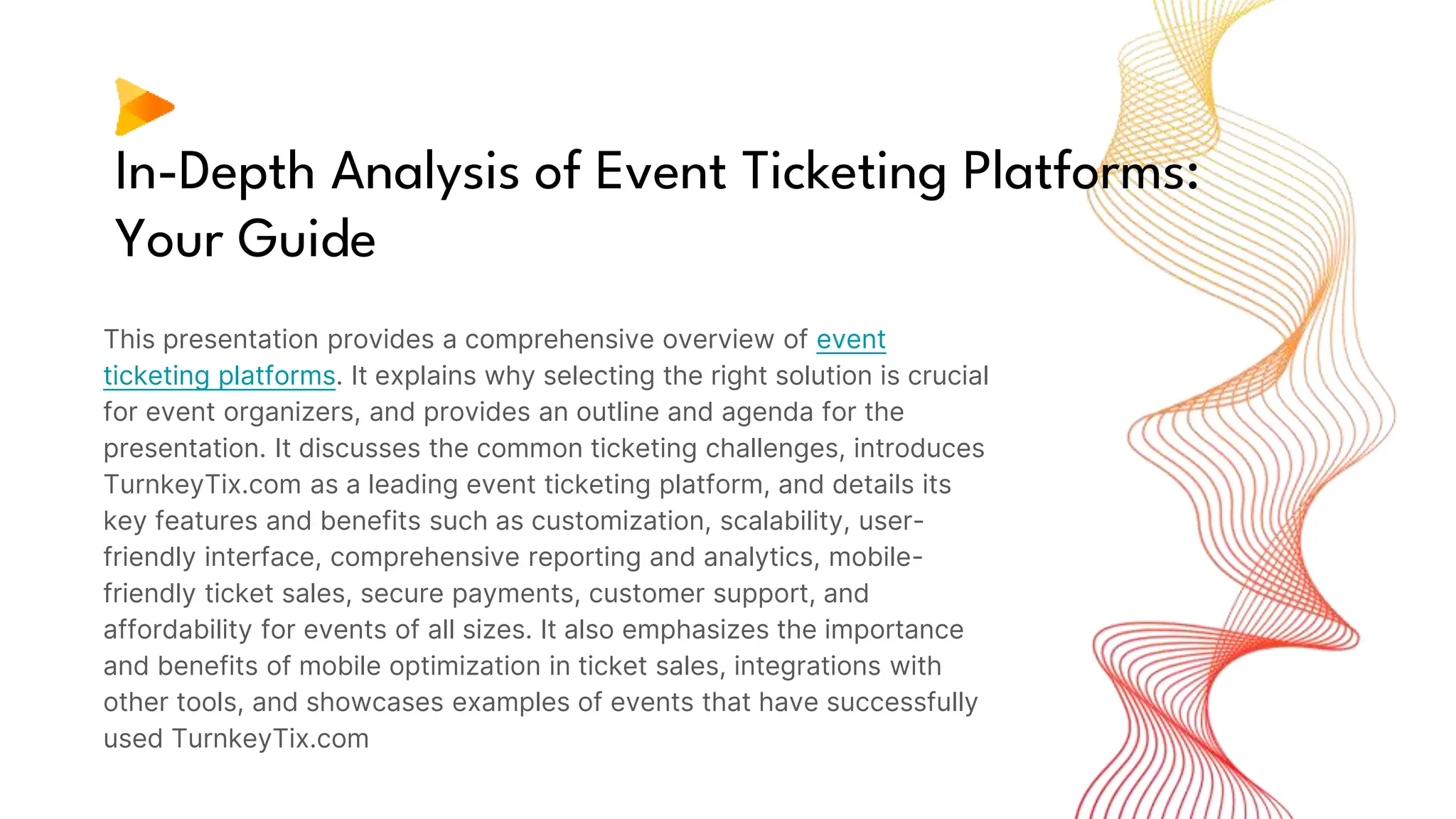 In-Depth Analysis of Event Ticketing Platforms: Your Guide

This presentation provides a comprehensive overview of event ticketing platforms. It explains why selecting the right solution is crucial for event organizers, and provides an outline and agenda for the presentation. It discusses the common ticketing challenges, introduces TurnkeyTix.com as a leading event ticketing platform, and details its key features and benefits such as customization, scalability, user-friendly interface, comprehensive reporting and analytics, mobile-friendly ticket sales, secure payments, customer support, and affordability for events of all sizes. It also emphasizes the importance and benefits of mobile optimization in ticket sales, integrations with other tools, and showcases examples of events that have successfully used TurnkeyTix.com